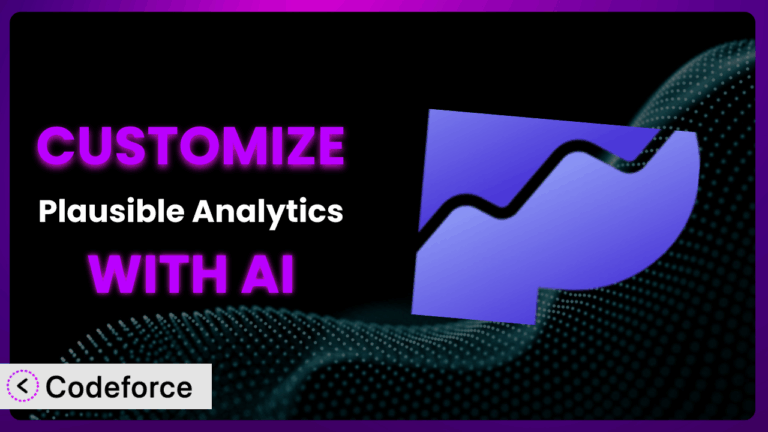 CUSTOMIZE
Plausible Analytics
WITH AI

Codeforce